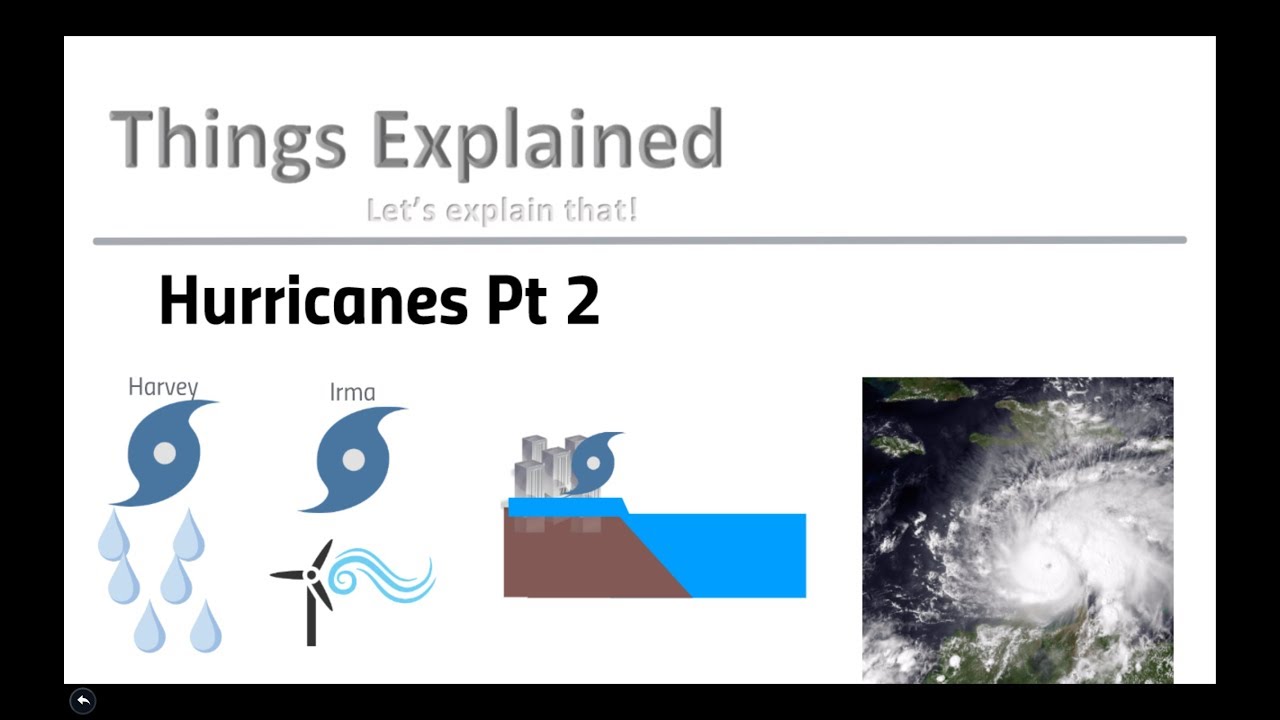 Things Explained

Let's explain that!

Hurricanes Pt 2

Harvey

Irma